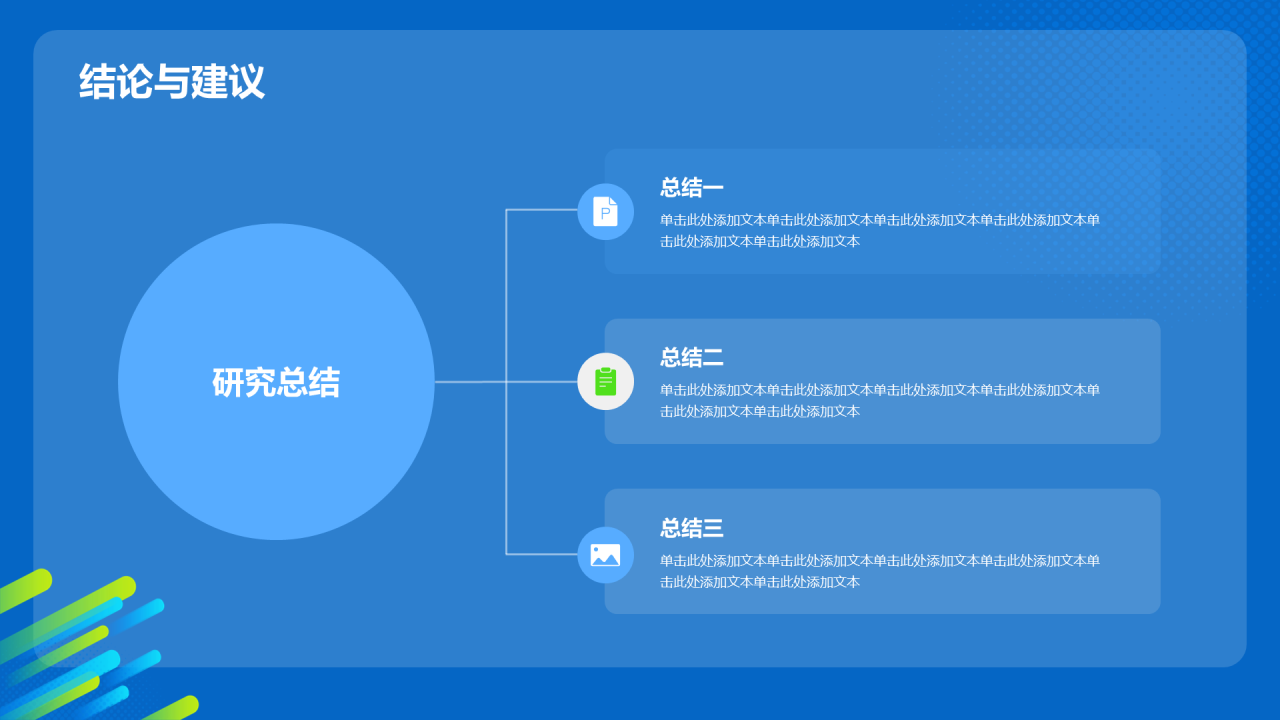 结论与建议

研究总结

P

总结一

单击此处添加文本单击此处添加文本单击此处添加文本单击此处添加文本单击此处添加文本单击此处添加文本

总结二

单击此处添加文本单击此处添加文本单击此处添加文本单击此处添加文本单击此处添加文本单击此处添加文本

总结三

单击此处添加文本单击此处添加文本单击此处添加文本单击此处添加文本单击此处添加文本单击此处添加文本